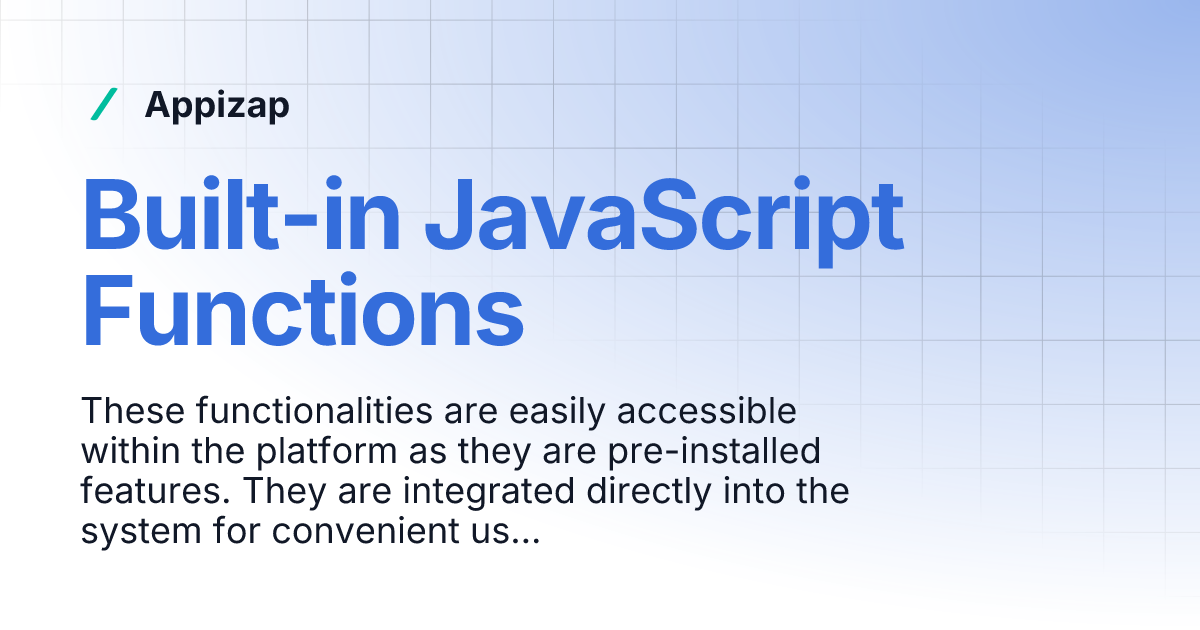 Appizap

Built-in JavaScript Functions

These functionalities are easily accessible within the platform as they are pre-installed features. They are integrated directly into the system for convenient us...